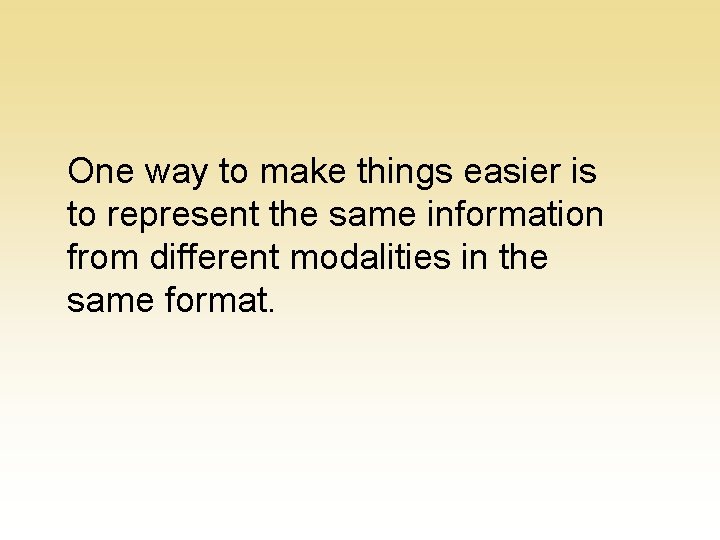 One way to make things easier is to represent the same information from different modalities in the same format.